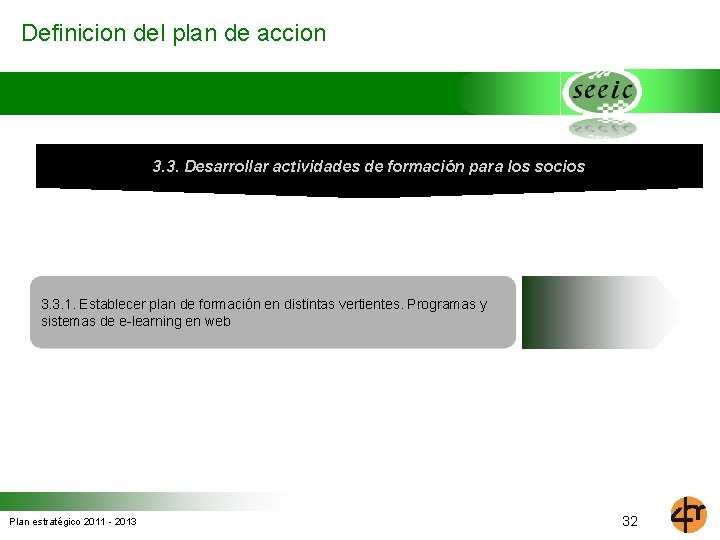 Definicion del plan de accion

seeic

3.3. Desarrollar actividades de formación para los socios

3.3.1. Establecer plan de formación en distintas vertientes. Programas y sistemas de e-learning en web

Plan estratégico 2011 - 2013

32

4r